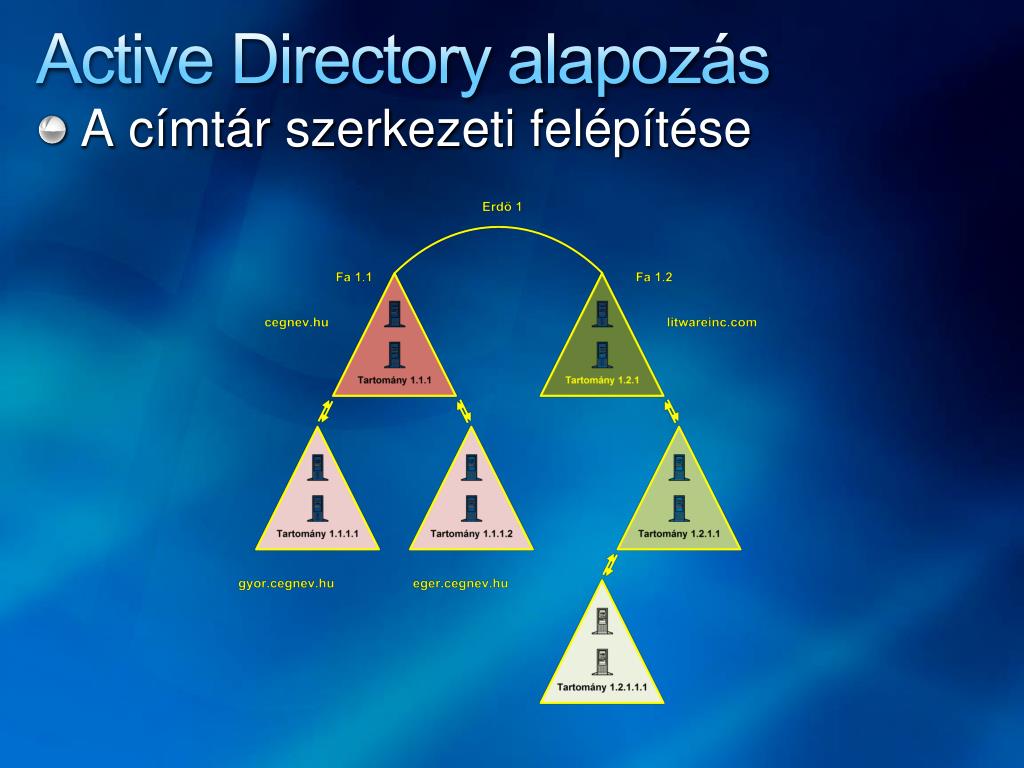 Active Directory alapozás

A címtár szerkezeti felépítése

Erdö 1

Fa 1.1

Fa 1.2

cegnev.hu

litwareinc.com

Tartomány 1.1.1

Tartomány 1.2.1

Tartomány 1.1.1.1

Tartomány 1.1.1.2

Tartomány 1.2.1.1

gyor.cegnev.hu

eger.cegnev.hu

Tartomány 1.2.1.1.1